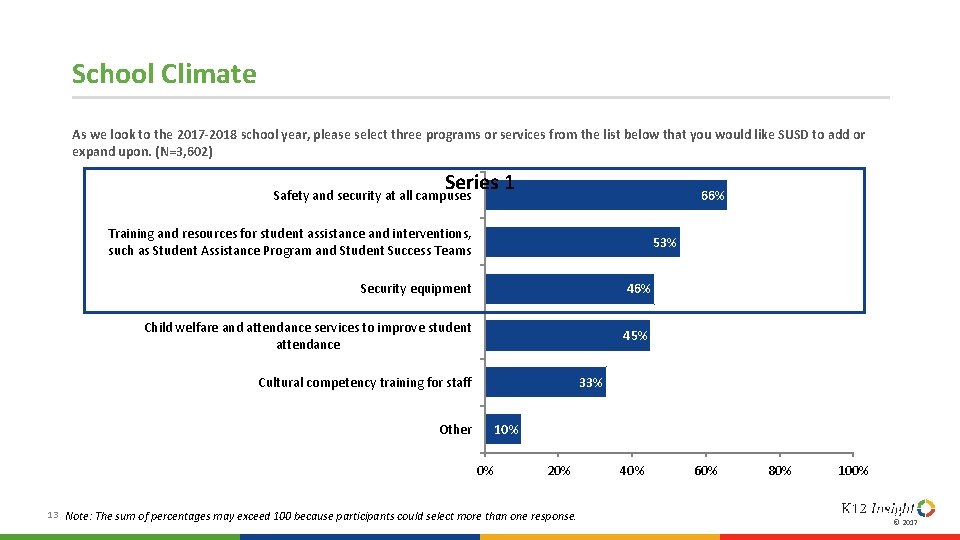 School Climate

As we look to the 2017-2018 school year, please select three programs or services from the list below that you would like SUSD to add or expand upon. (N=3,602)

Series 1

Safety and security at all campuses 66%

Training and resources for student assistance and interventions, such as Student Assistance Program and Student Success Teams 53%

Security equipment 46%

Child welfare and attendance services to improve student attendance 45%

Cultural competency training for staff 33%

Other 10%

0% 20% 40% 60% 80% 100%

13 Note: The sum of percentages may exceed 100 because participants could select more than one response.

K12 Insight © 2017